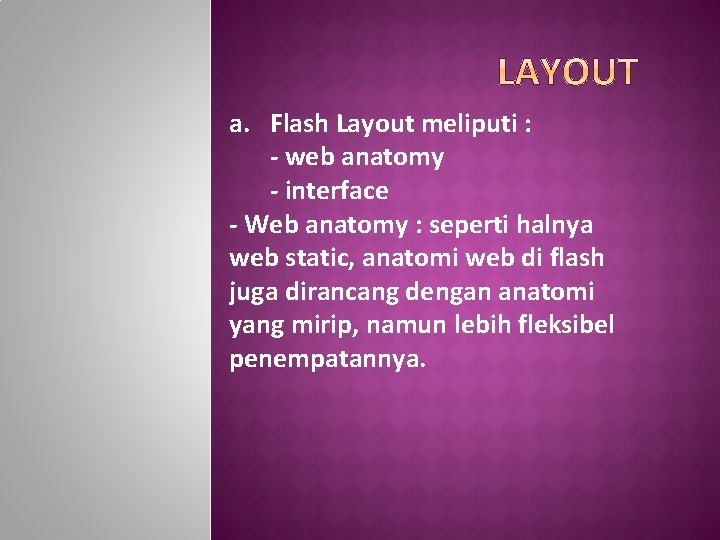 LAYOUT

a. Flash Layout meliputi :
- web anatomy
- interface

- Web anatomy : seperti halnya web static, anatomi web di flash juga dirancang dengan anatomi yang mirip, namun lebih fleksibel penempatannya.